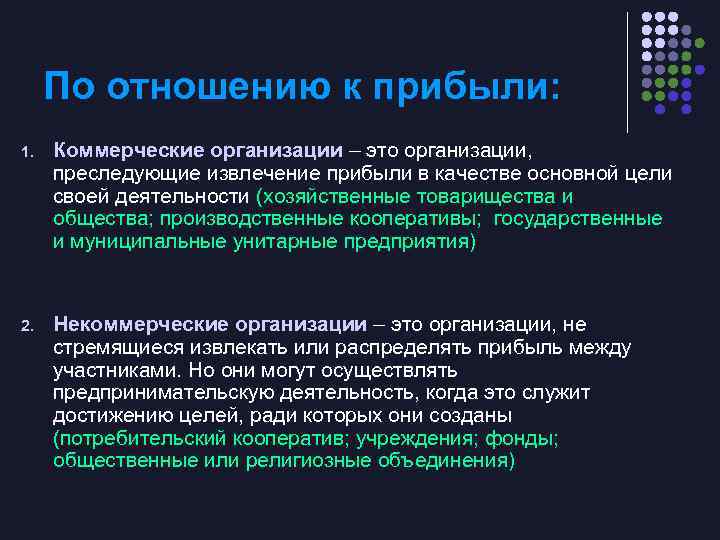 По отношению к прибыли:

1. Коммерческие организации – это организации, преследующие извлечение прибыли в качестве основной цели своей деятельности (хозяйственные товарищества и общества; производственные кооперативы; государственные и муниципальные унитарные предприятия)

2. Некоммерческие организации – это организации, не стремящиеся извлекать или распределять прибыль между участниками. Но они могут осуществлять предпринимательскую деятельность, когда это служит достижению целей, ради которых они созданы (потребительский кооператив; учреждения; фонды; общественные или религиозные объединения)